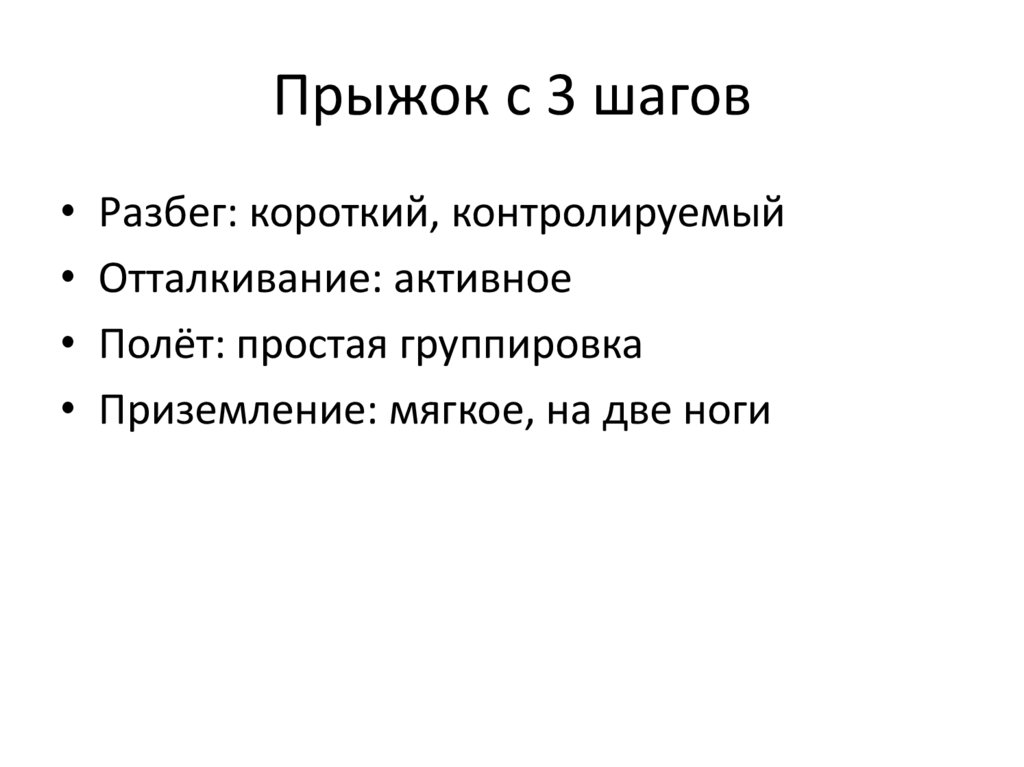 Прыжок с 3 шагов

• Разбег: короткий, контролируемый
• Отталкивание: активное
• Полёт: простая группировка
• Приземление: мягкое, на две ноги